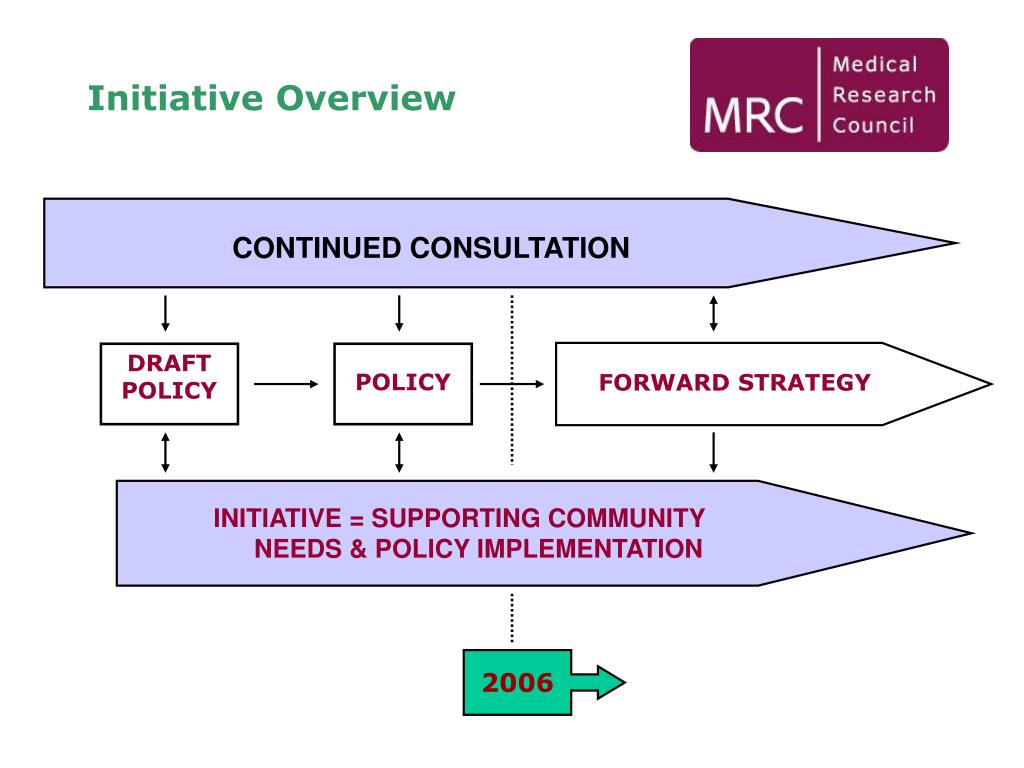 Initiative Overview

MRC Medical Research Council

CONTINUED CONSULTATION

DRAFT POLICY

POLICY

FORWARD STRATEGY

INITIATIVE = SUPPORTING COMMUNITY NEEDS & POLICY IMPLEMENTATION

2006